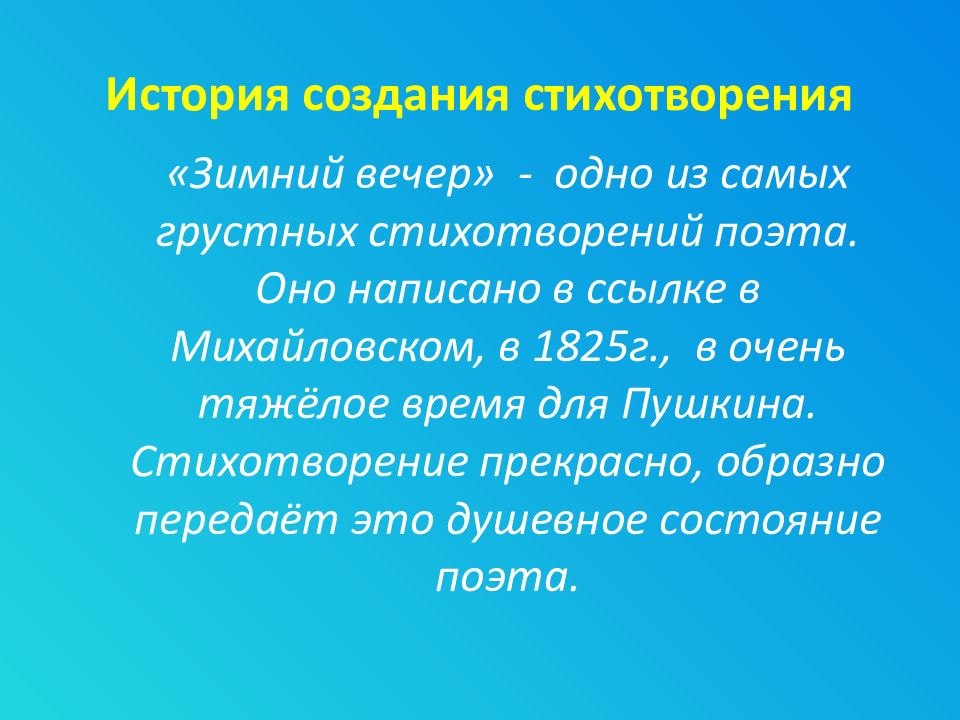 История создания стихотворения

«Зимний вечер» - одно из самых грустных стихотворений поэта. Оно написано в ссылке в Михайловском, в 1825г., в очень тяжёлое время для Пушкина. Стихотворение прекрасно, образно передаёт это душевное состояние поэта.